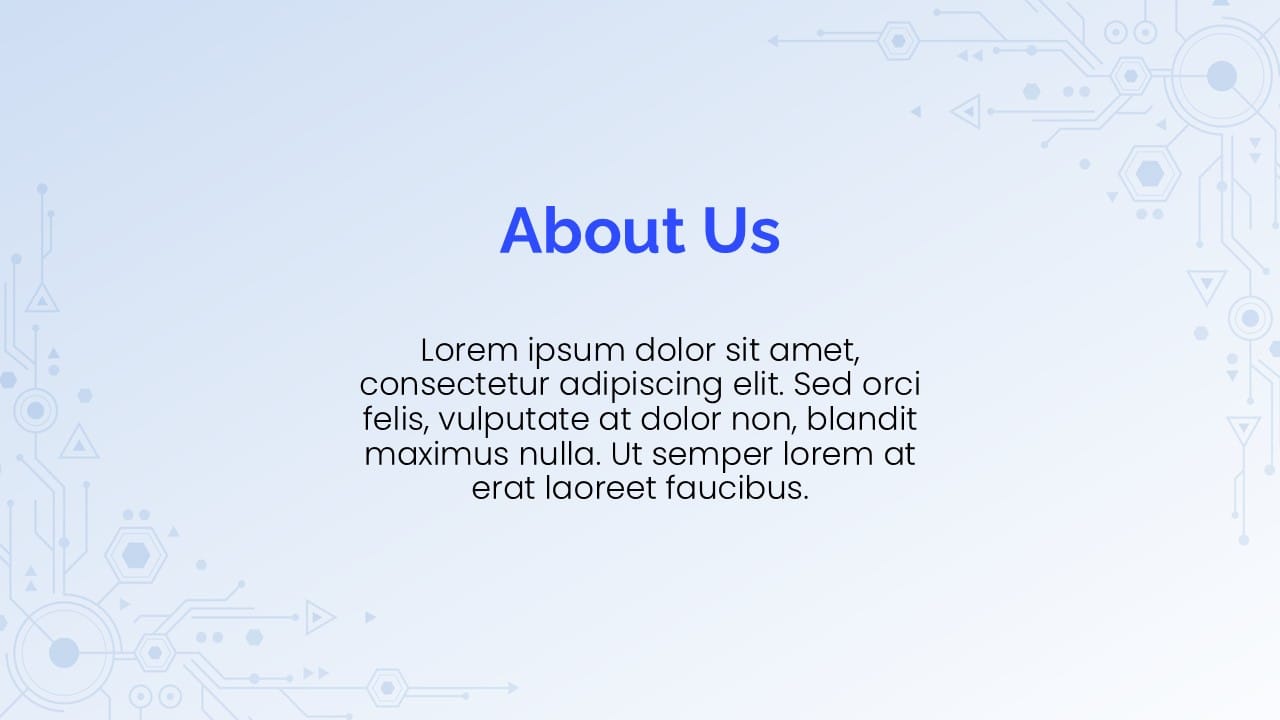 About Us

Lorem ipsum dolor sit amet, consectetur adipiscing elit. Sed orci felis, vulputate at dolor non, blandit maximus nulla. Ut semper lorem at erat laoreet faucibus.